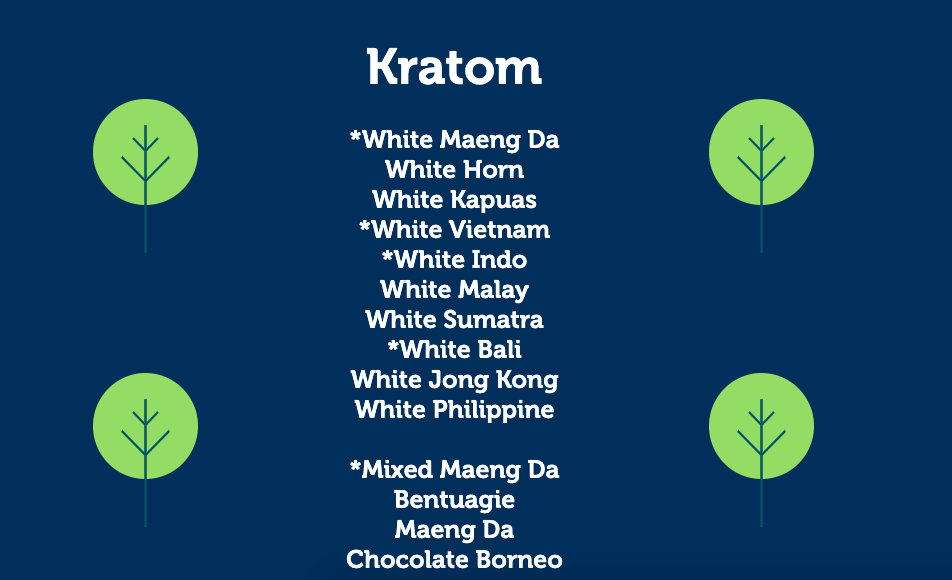 Kratom

*White Maeng Da
White Horn
White Kapuas
*White Vietnam
*White Indo
White Malay
White Sumatra
*White Bali
White Jong Kong
White Philippine

*Mixed Maeng Da
Bentuagie
Maeng Da
Chocolate Borneo